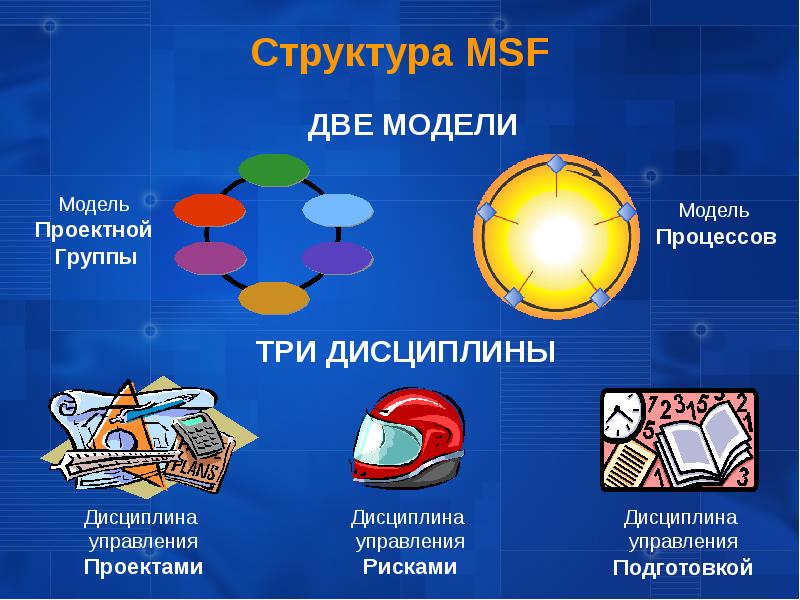 Структура MSF

ДВЕ МОДЕЛИ

Модель
Проектной
Группы

Модель
Процессов

ТРИ ДИСЦИПЛИНЫ

PLANS

Дисциплина
управления
Проектами

Дисциплина
управления
Рисками

Дисциплина
управления
Подготовкой